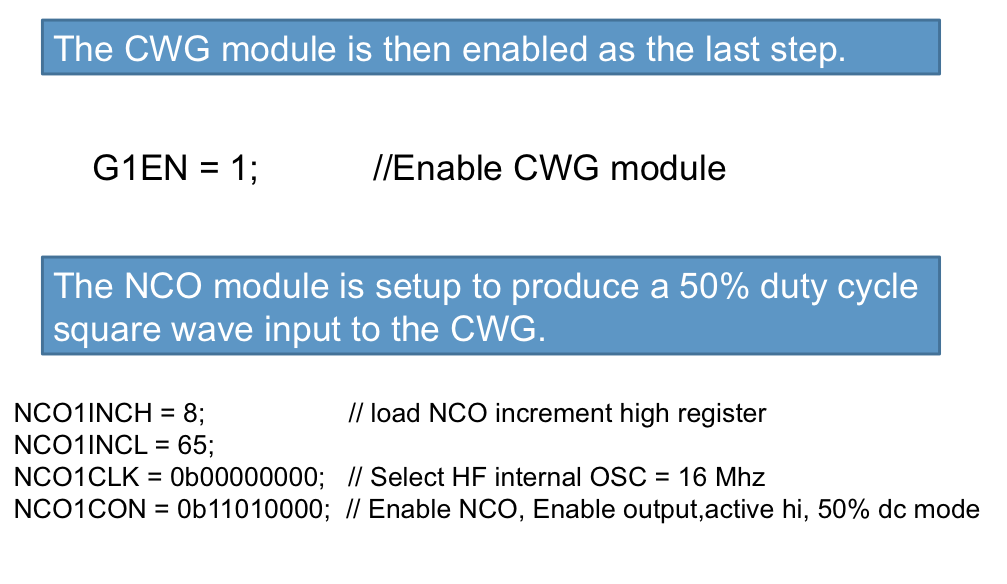 The CWG module is then enabled as the last step.

G1EN = 1; //Enable CWG module

The NCO module is setup to produce a 50% duty cycle square wave input to the CWG.

NCO1INCH = 8; // load NCO increment high register
NCO1INCL = 65;
NCO1CLK = 0b00000000; // Select HF internal OSC = 16 Mhz
NCO1CON = 0b11010000; // Enable NCO, Enable output,active hi, 50% dc mode